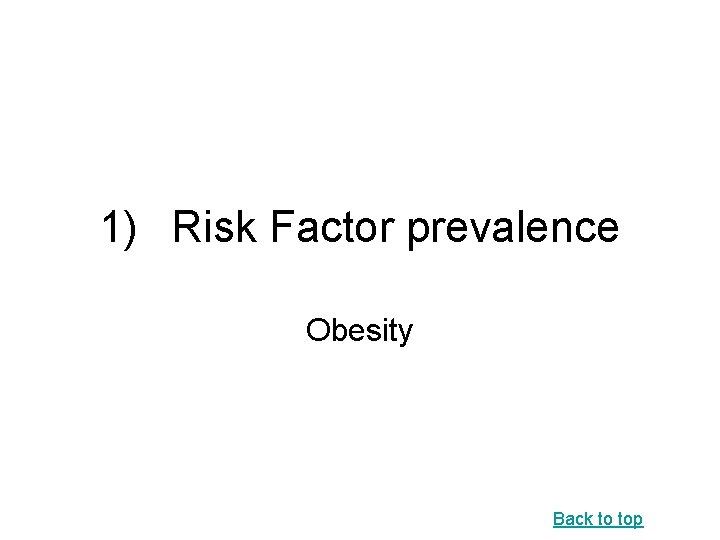 1) Risk Factor prevalence

Obesity

Back to top